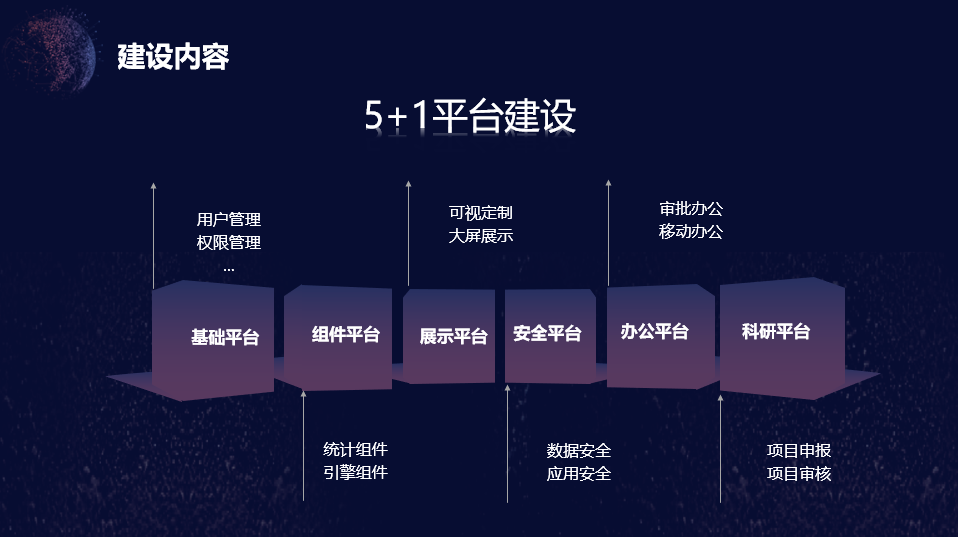 建设内容

5+1平台建设

用户管理
权限管理
...

可视定制
大屏展示

审批办公
移动办公

基础平台

组件平台

展示平台

安全平台

办公平台

科研平台

统计组件
引擎组件

数据安全
应用安全

项目申报
项目审核